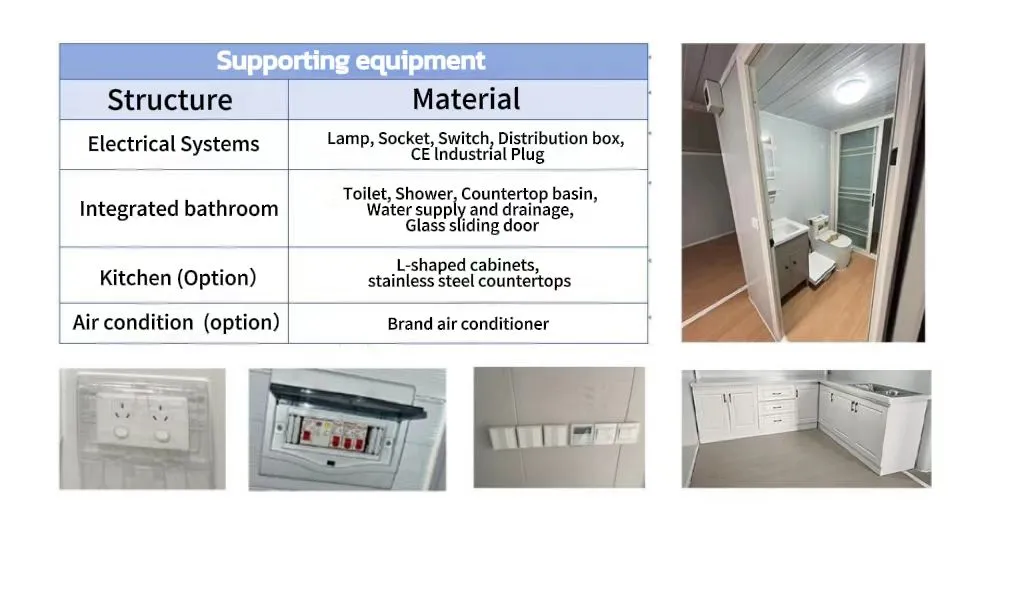 Supporting equipment

| Structure | Material |
|---|---|
| Electrical Systems | Lamp, Socket, Switch, Distribution box, CE Industrial Plug |
| Integrated bathroom | Toilet, Shower, Countertop basin, Water supply and drainage, Glass sliding door |
| Kitchen (Option) | L-shaped cabinets, stainless steel countertops |
| Air condition (option) | Brand air conditioner |